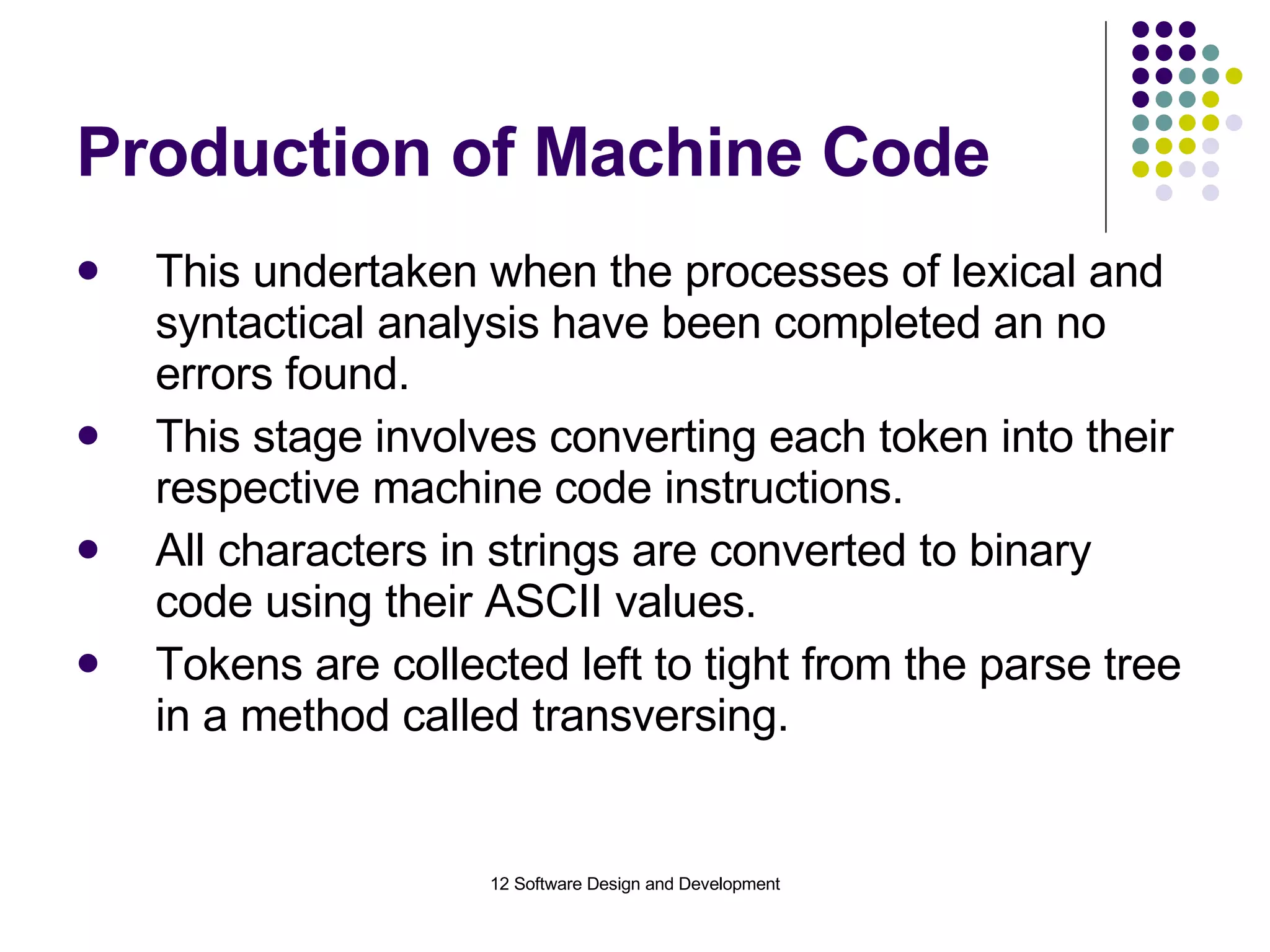 Production of Machine Code

- This undertaken when the processes of lexical and syntactical analysis have been completed an no errors found.
- This stage involves converting each token into their respective machine code instructions.
- All characters in strings are converted to binary code using their ASCII values.
- Tokens are collected left to tight from the parse tree in a method called transversing.

12 Software Design and Development